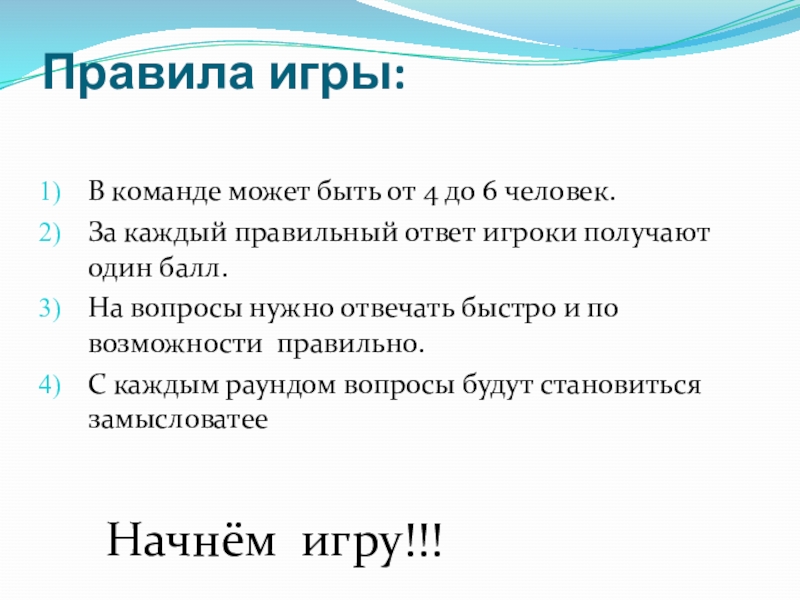 Правила игры:

1) В команде может быть от 4 до 6 человек.
2) За каждый правильный ответ игроки получают один балл.
3) На вопросы нужно отвечать быстро и по возможности правильно.
4) С каждым раундом вопросы будут становиться замысловатее

Начнём игру!!!